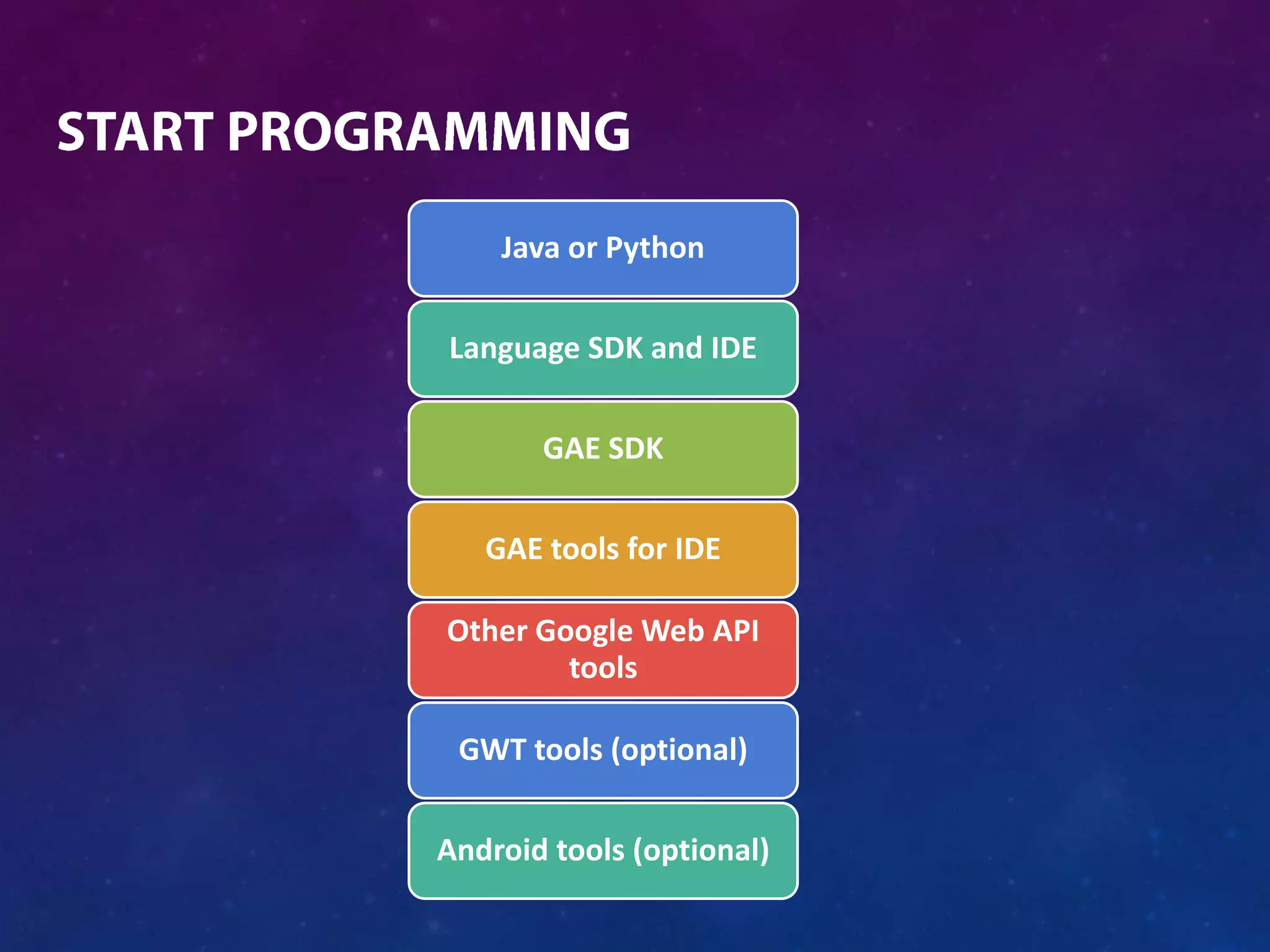 START PROGRAMMING

Java or Python

Language SDK and IDE

GAE SDK

GAE tools for IDE

Other Google Web API tools

GWT tools (optional)

Android tools (optional)